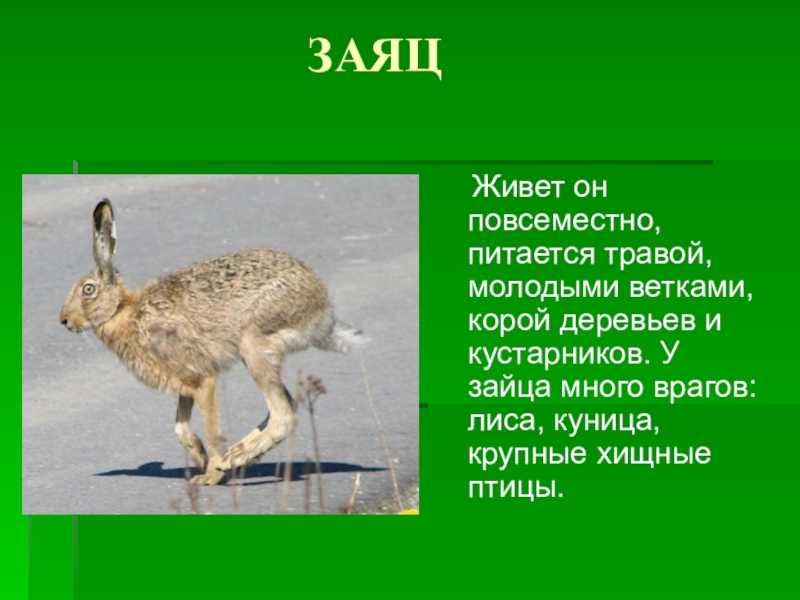 ЗАЯЦ

Живет он повсеместно, питается травой, молодыми ветками, корой деревьев и кустарников. У зайца много врагов: лиса, куница, крупные хищные птицы.